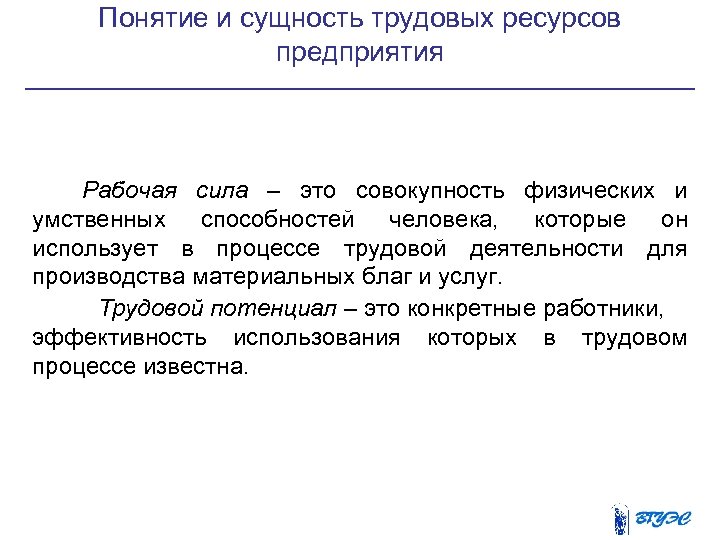 Понятие и сущность трудовых ресурсов предприятия

Рабочая сила – это совокупность физических и умственных способностей человека, которые он использует в процессе трудовой деятельности для производства материальных благ и услуг.

Трудовой потенциал – это конкретные работники, эффективность использования которых в трудовом процессе известна.

ВГУЭС